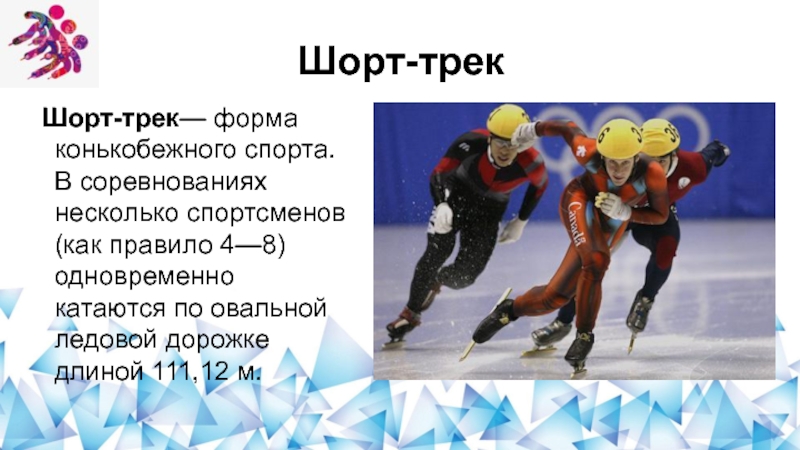 Шорт-трек

Шорт-трек— форма конькобежного спорта. В соревнованиях несколько спортсменов (как правило 4—8) одновременно катаются по овальной ледовой дорожке длиной 111,12 м.

Canada